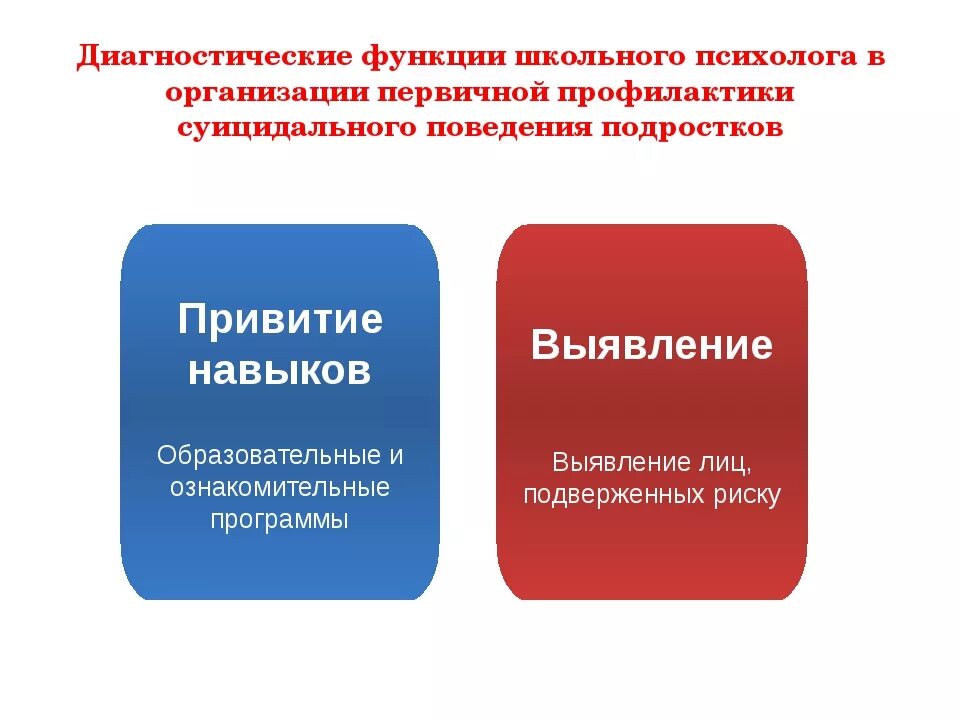 Диагностические функции школьного психолога в организации первичной профилактики суицидального поведения подростков

Привитие навыков

Образовательные и ознакомительные программы

Выявление

Выявление лиц, подверженных риску